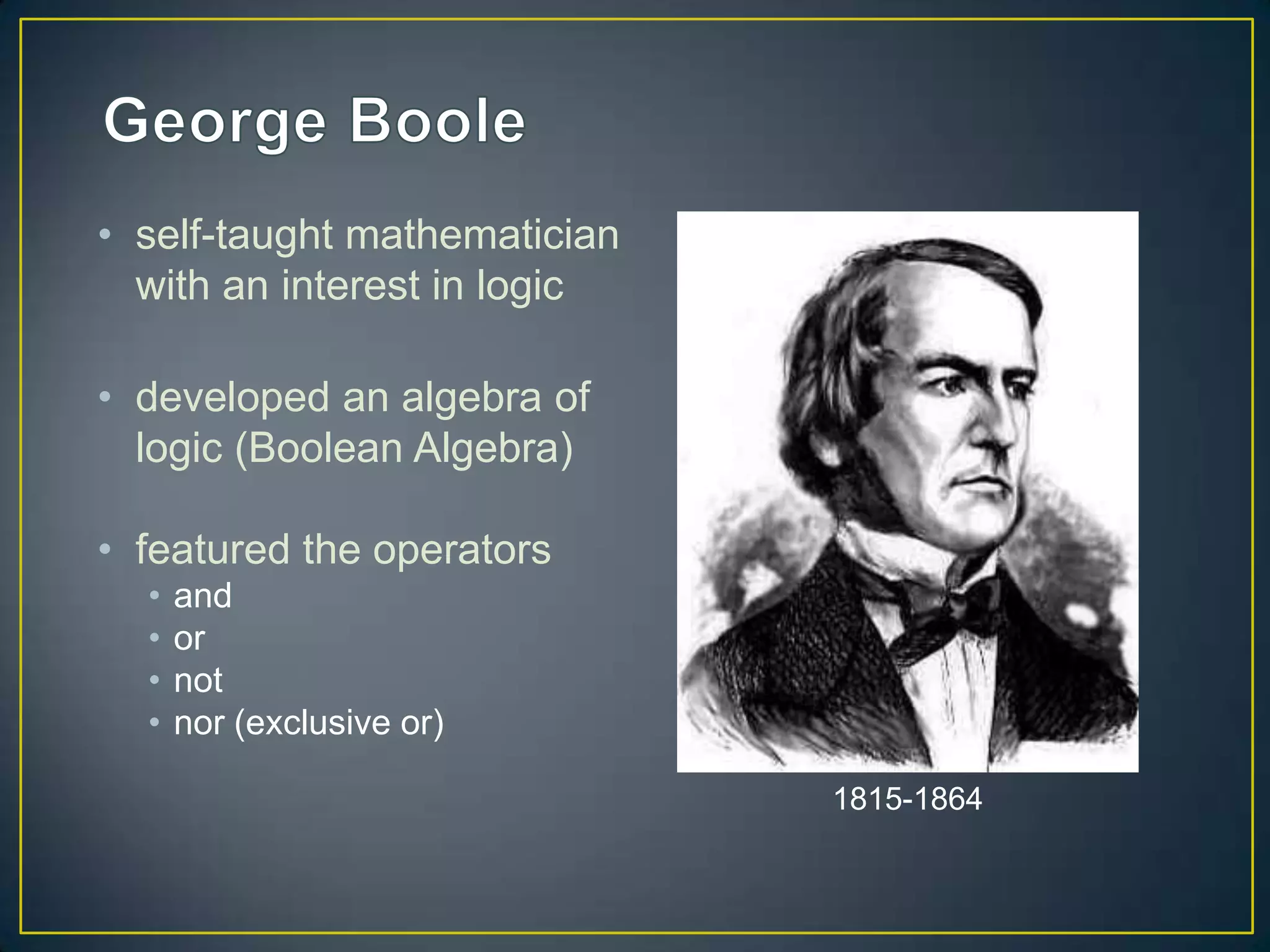 George Boole

• self-taught mathematician with an interest in logic

• developed an algebra of logic (Boolean Algebra)

• featured the operators
  • and
  • or
  • not
  • nor (exclusive or)

1815-1864